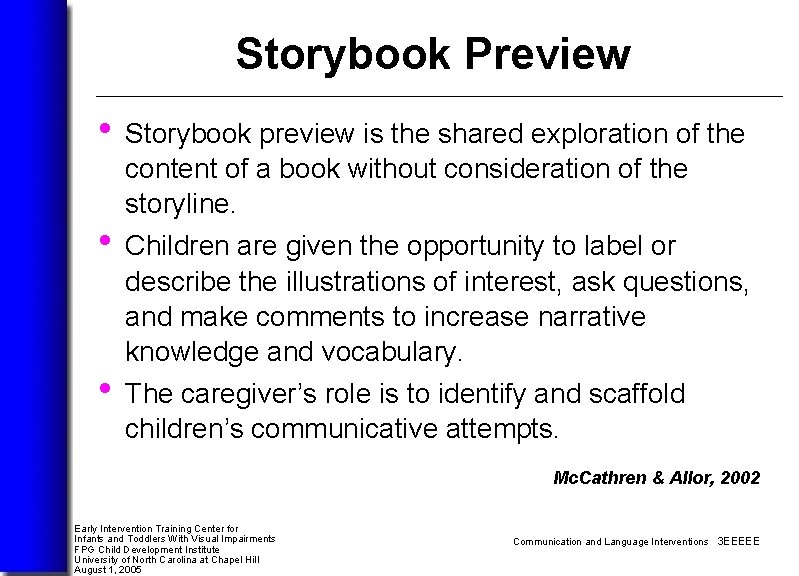 Storybook Preview

• Storybook preview is the shared exploration of the content of a book without consideration of the storyline.

• Children are given the opportunity to label or describe the illustrations of interest, ask questions, and make comments to increase narrative knowledge and vocabulary.

• The caregiver's role is to identify and scaffold children's communicative attempts.

McCathren & Allor, 2002

Early Intervention Training Center for
Infants and Toddlers With Visual Impairments
FPG Child Development Institute
University of North Carolina at Chapel Hill
August 1, 2005

Communication and Language Interventions 3EEEEE